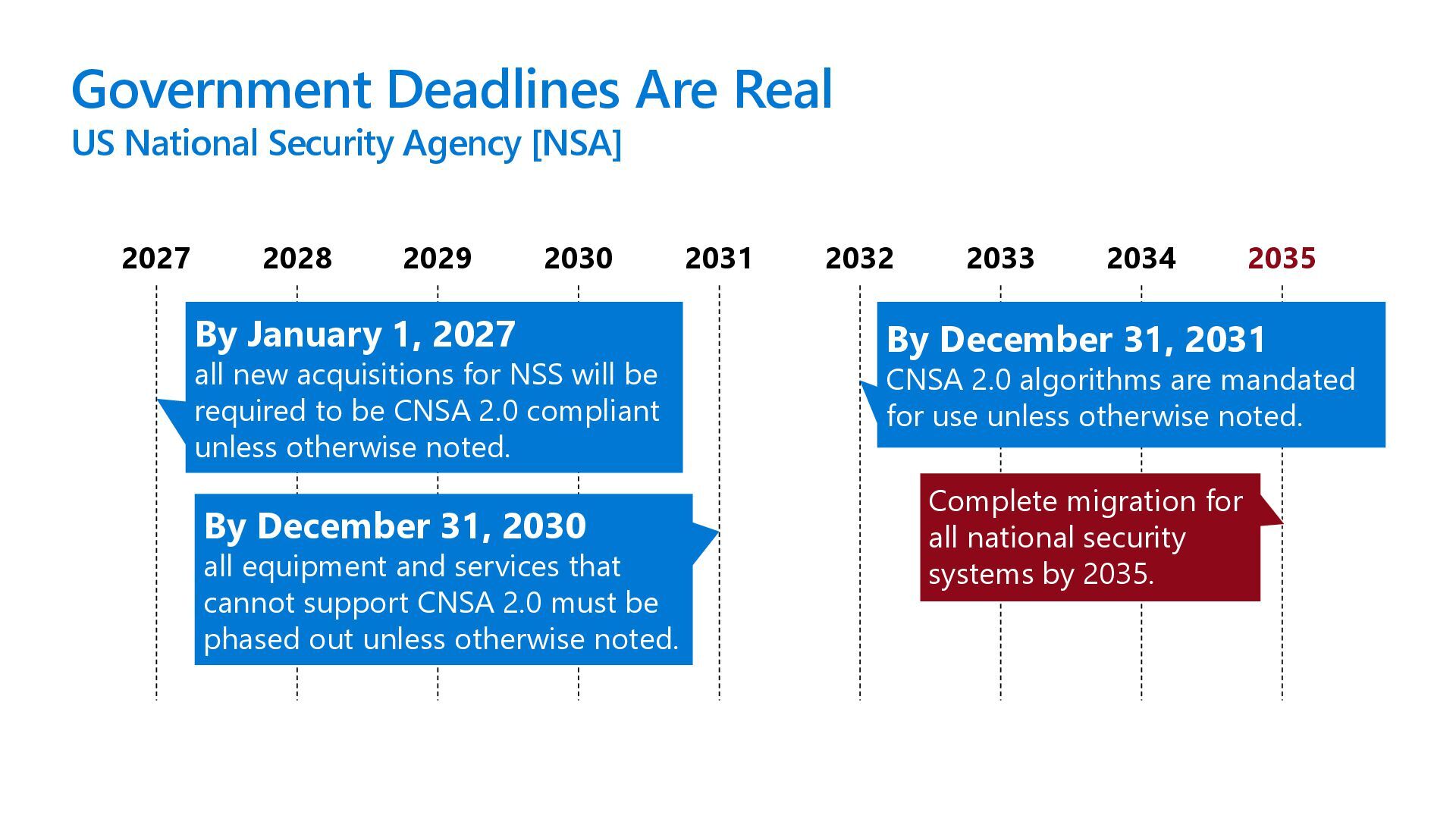 Government Deadlines Are Real
US National Security Agency [NSA]

2027 2028 2029 2030 2031 2032 2033 2034 2035

By January 1, 2027
all new acquisitions for NSS will be required to be CNSA 2.0 compliant unless otherwise noted.

By December 31, 2030
all equipment and services that cannot support CNSA 2.0 must be phased out unless otherwise noted.

By December 31, 2031
CNSA 2.0 algorithms are mandated for use unless otherwise noted.

Complete migration for all national security systems by 2035.